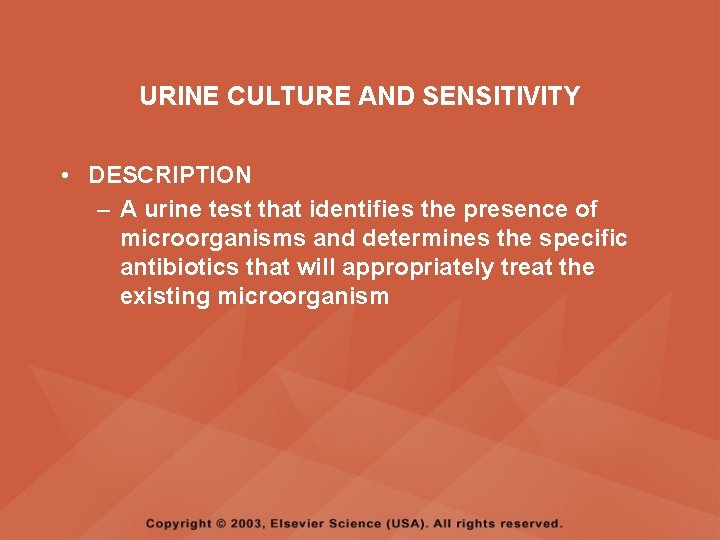 URINE CULTURE AND SENSITIVITY

• DESCRIPTION
– A urine test that identifies the presence of microorganisms and determines the specific antibiotics that will appropriately treat the existing microorganism

Copyright © 2003, Elsevier Science (USA). All rights reserved.